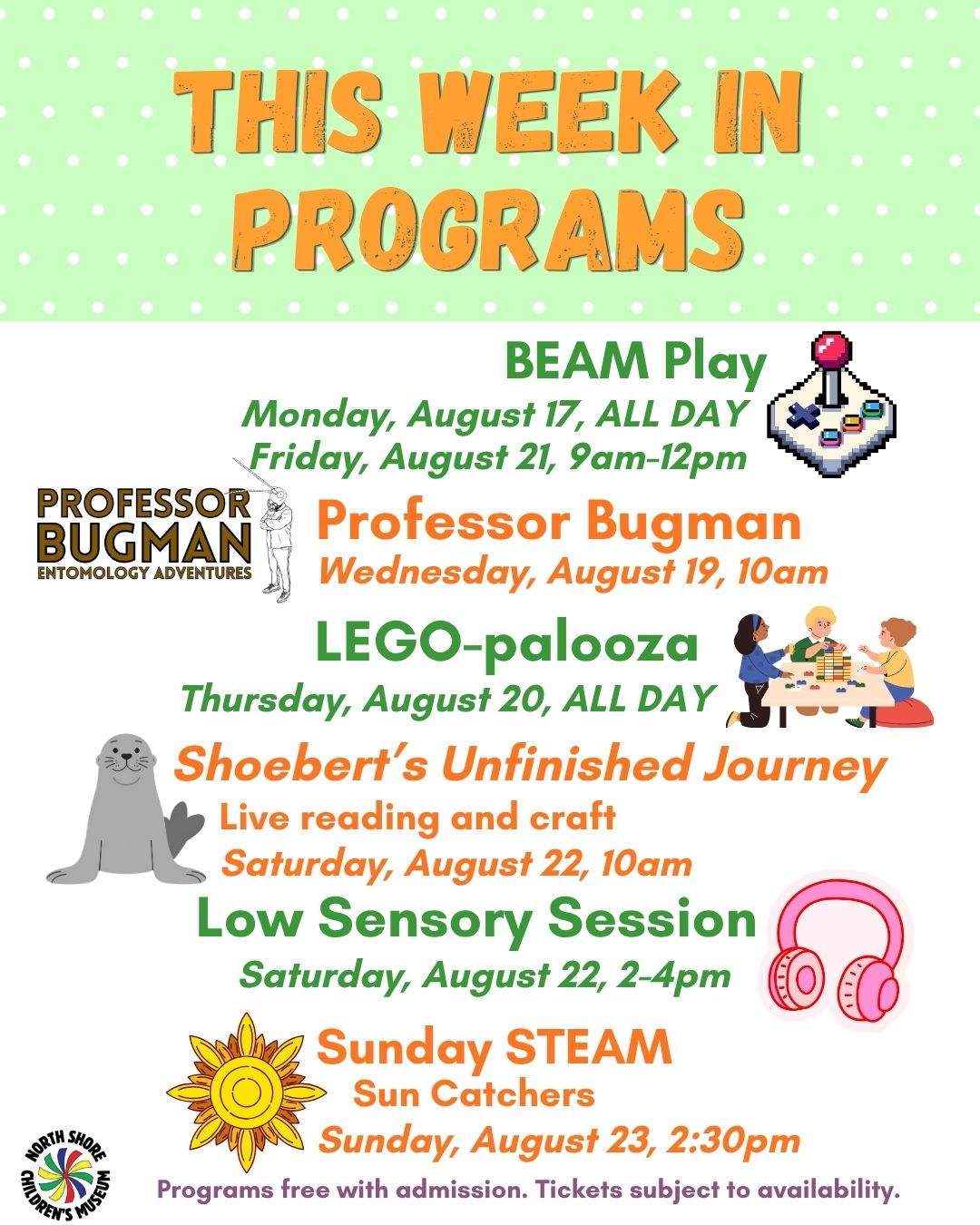 THIS WEEK IN PROGRAMS

BEAM Play
Monday, August 17, ALL DAY
Friday, August 21, 9am-12pm

PROFESSOR BUGMAN
ENTOMOLOGY ADVENTURES

Professor Bugman
Wednesday, August 19, 10am

LEGO-palooza
Thursday, August 20, ALL DAY

Shoebert's Unfinished Journey
Live reading and craft
Saturday, August 22, 10am

Low Sensory Session
Saturday, August 22, 2-4pm

Sunday STEAM
Sun Catchers
Sunday, August 23, 2:30pm

NORTH SHORE CHILDREN'S MUSEUM

Programs free with admission. Tickets subject to availability.